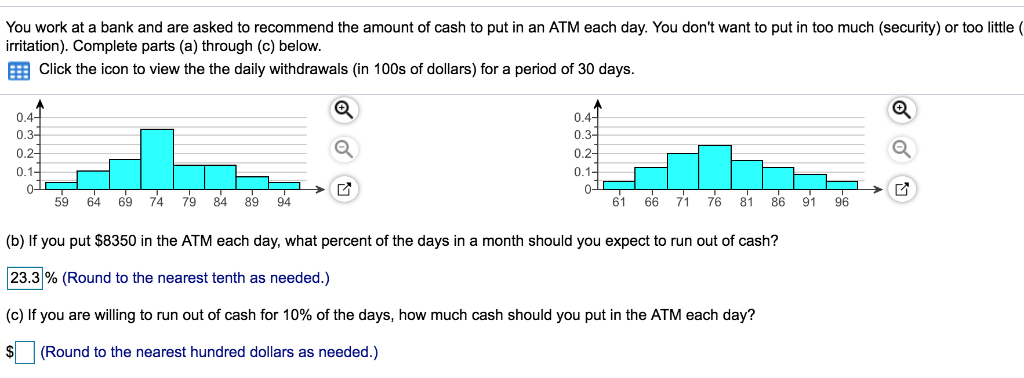 You work at a bank and are asked to recommend the amount of cash to put in an ATM each day. You don't want to put in too much (security) or too little ( irritation). Complete parts (a) through (c) below.

Click the icon to view the the daily withdrawals (in 100s of dollars) for a period of 30 days.

0.4
0.3
0.2
0.1
0
59 64 69 74 79 84 89 94

0.4
0.3
0.2
0.1
0
61 66 71 76 81 86 91 96

(b) If you put $8350 in the ATM each day, what percent of the days in a month should you expect to run out of cash?

23.3 % (Round to the nearest tenth as needed.)

(c) If you are willing to run out of cash for 10% of the days, how much cash should you put in the ATM each day?

$ (Round to the nearest hundred dollars as needed.)